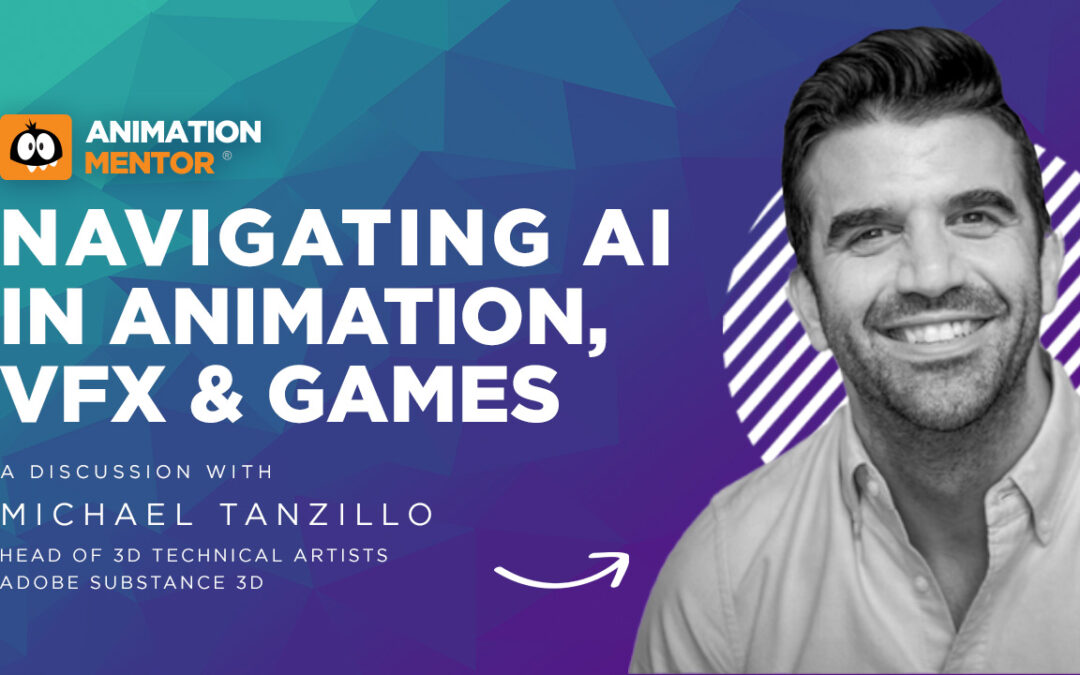 ANIMATION MENTOR ®

NAVIGATING AI IN ANIMATION, VFX & GAMES

A DISCUSSION WITH

MICHAEL TANZILLO

HEAD OF 3D TECHNICAL ARTISTS
ADOBE SUBSTANCE 3D